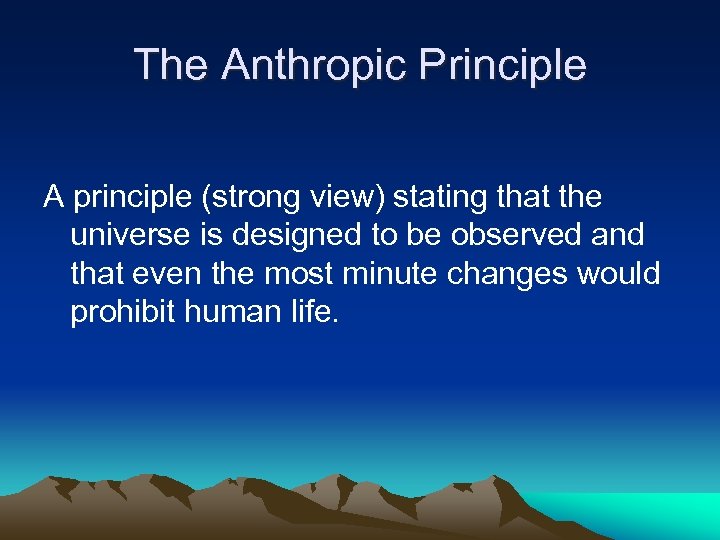 The Anthropic Principle

A principle (strong view) stating that the universe is designed to be observed and that even the most minute changes would prohibit human life.